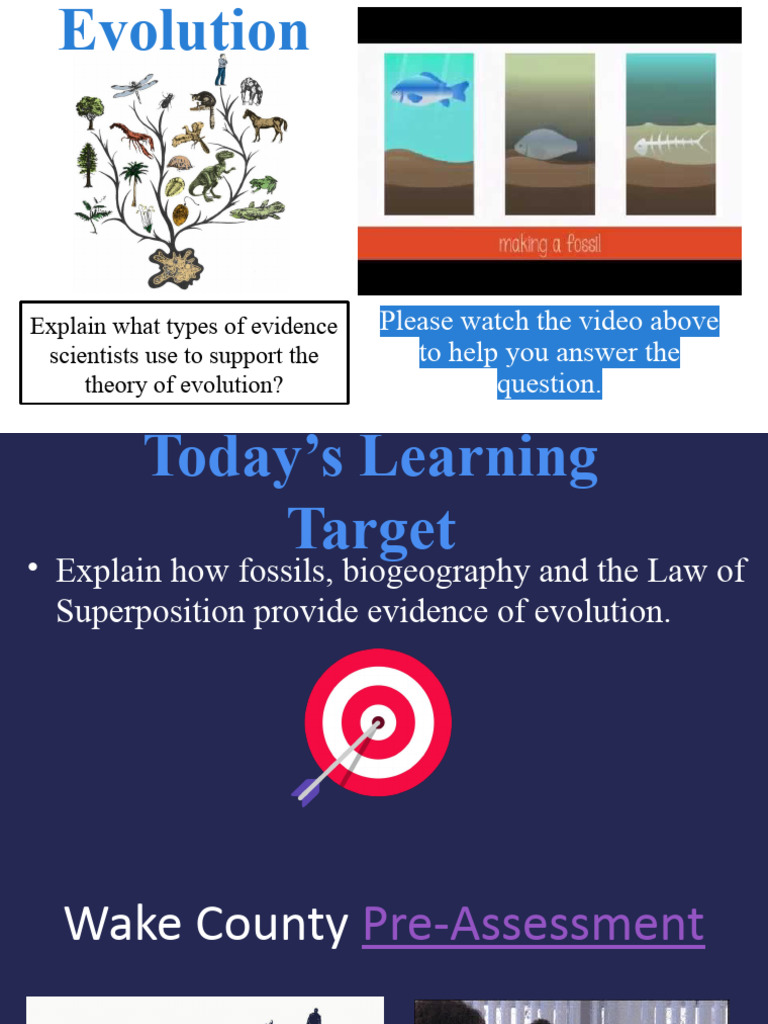 Evolution

making a fossil

Explain what types of evidence scientists use to support the theory of evolution?

Please watch the video above to help you answer the question.

Today's Learning Target

• Explain how fossils, biogeography and the Law of Superposition provide evidence of evolution.

Wake County Pre-Assessment